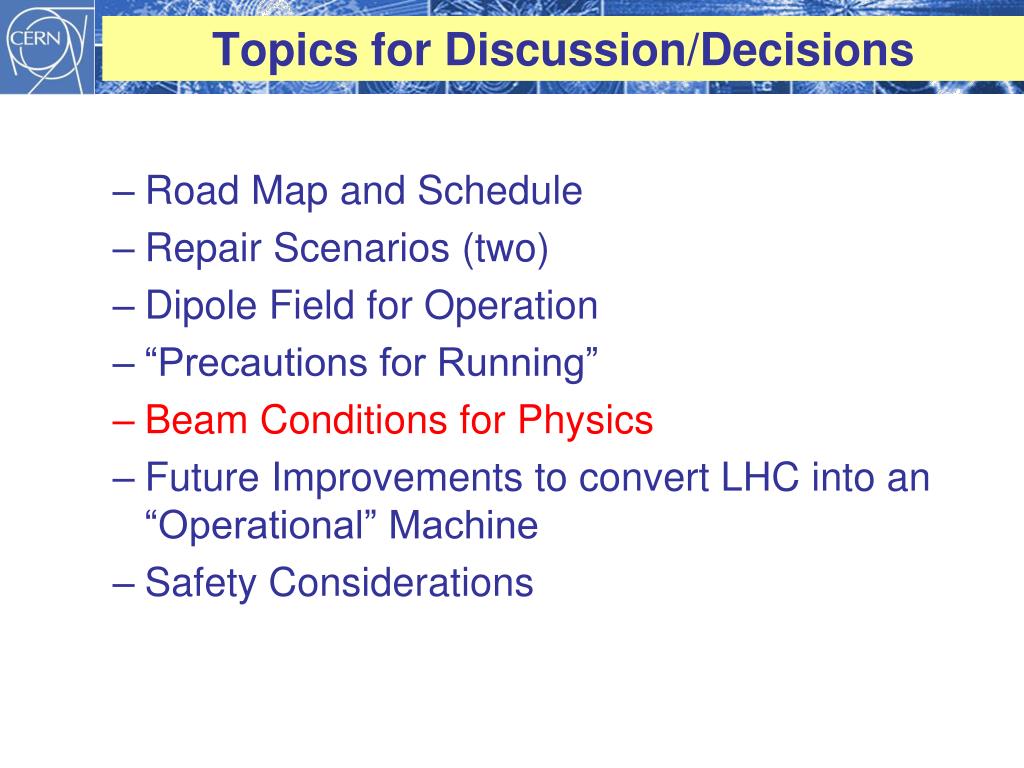 CERN

Topics for Discussion/Decisions

– Road Map and Schedule
– Repair Scenarios (two)
– Dipole Field for Operation
– “Precautions for Running”
– Beam Conditions for Physics
– Future Improvements to convert LHC into an “Operational” Machine
– Safety Considerations